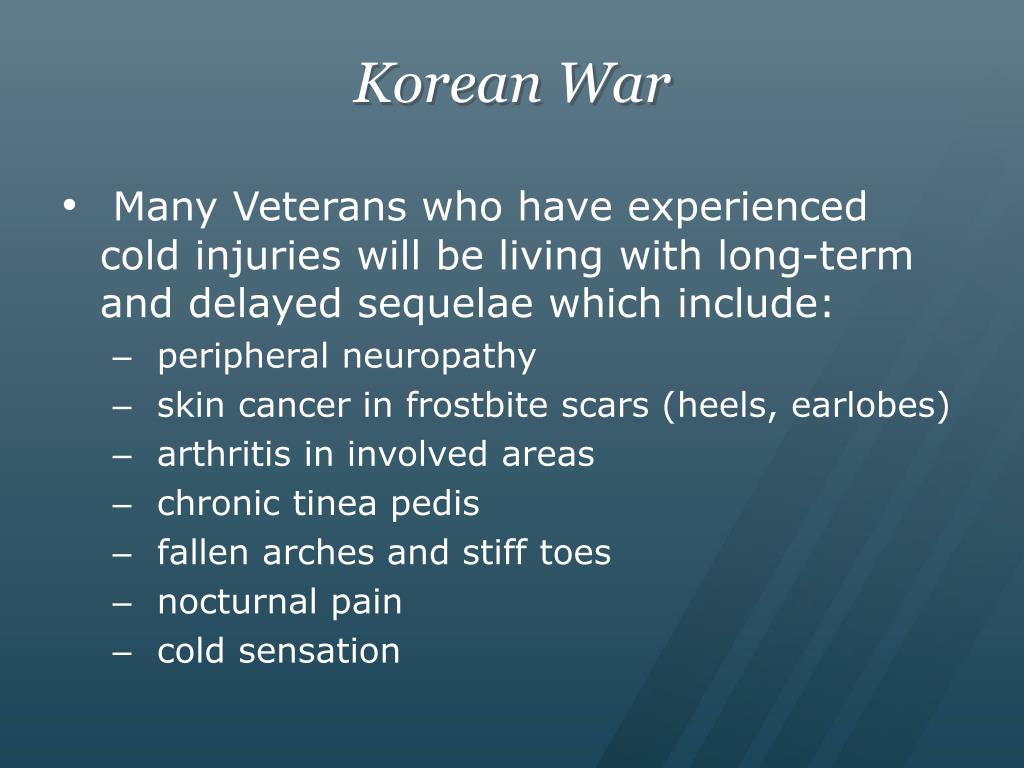 Korean War

• Many Veterans who have experienced cold injuries will be living with long-term and delayed sequelae which include:
– peripheral neuropathy
– skin cancer in frostbite scars (heels, earlobes)
– arthritis in involved areas
– chronic tinea pedis
– fallen arches and stiff toes
– nocturnal pain
– cold sensation